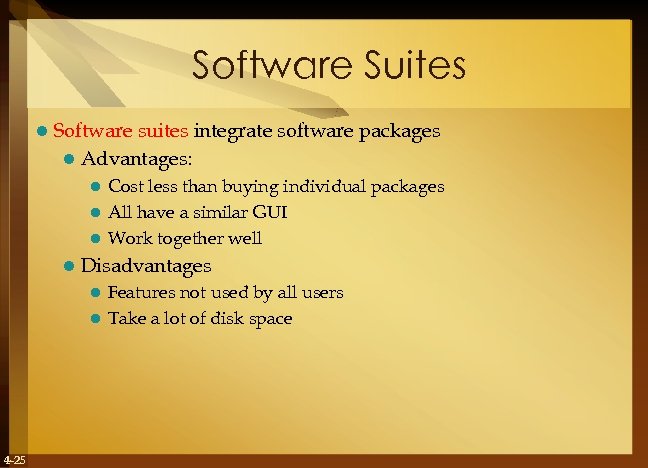 Software Suites

- Software suites integrate software packages
  - Advantages:
    - Cost less than buying individual packages
    - All have a similar GUI
    - Work together well
  - Disadvantages
    - Features not used by all users
    - Take a lot of disk space

4-25